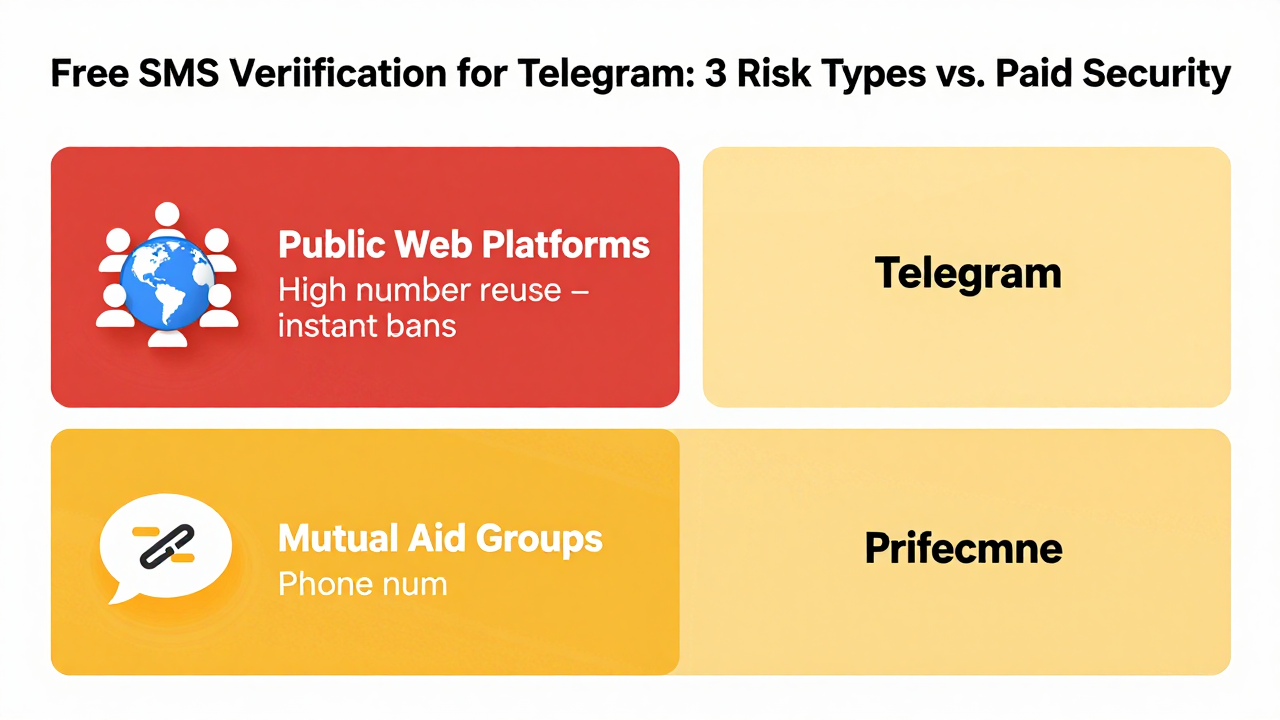 Free SMS Veriification for Telegram: 3 Risk Types vs. Paid Security

Public Web Platforms
High number reuse – instant bans

Telegram

Mutual Aid Groups
Phone num

Prifecmne